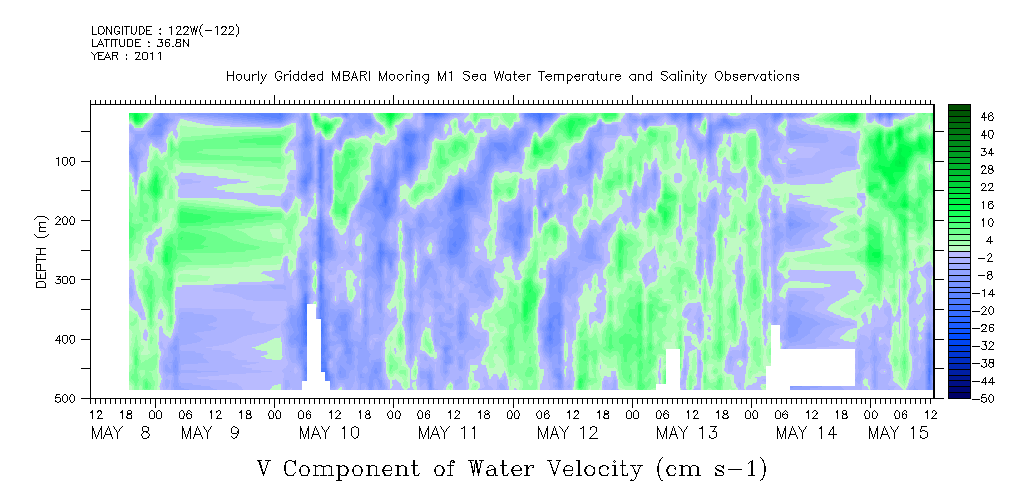 LONGITUDE : 122W(-122)
LATITUDE : 36.8N
YEAR : 2011

Hourly Gridded MBARI Mooring M1 Sea Water Temperature and Salinity Observations

DEPTH (m)

100
200
300
400
500

46
40
34
28
22
16
10
4
-2
-8
-14
-20
-26
-32
-38
-44
-50

12 18 00 06 12 18 00 06 12 18 00 06 12 18 00 06 12 18 00 06 12 18 00 06 12 18 00 06 12
MAY 8 MAY 9 MAY 10 MAY 11 MAY 12 MAY 13 MAY 14 MAY 15

V Component of Water Velocity (cm s-1)